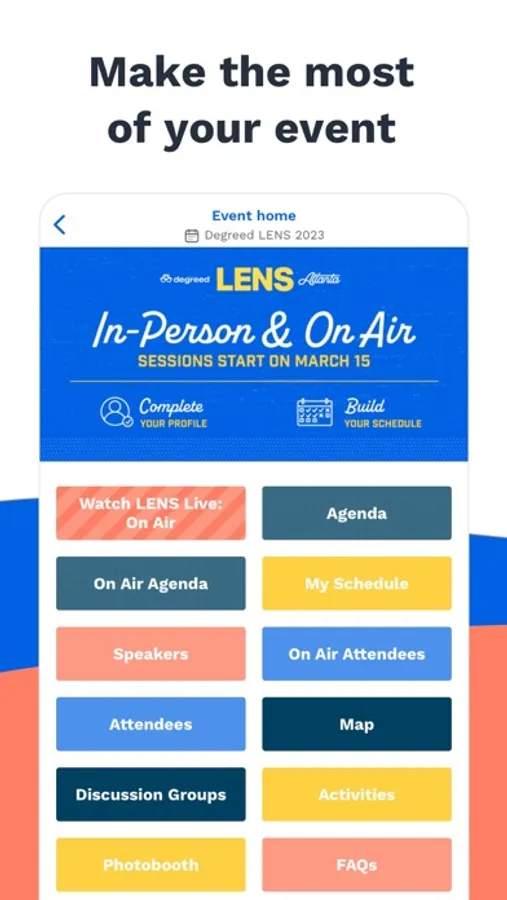 Make the most of your event

Event home
Degreed LENS 2023

degreed LENS Atlanta
In-Person & On Air
SESSIONS START ON MARCH 15

Complete YOUR PROFILE
Build YOUR SCHEDULE

Watch LENS Live: On Air
Agenda
On Air Agenda
My Schedule
Speakers
On Air Attendees
Attendees
Map
Discussion Groups
Activities
Photobooth
FAQs